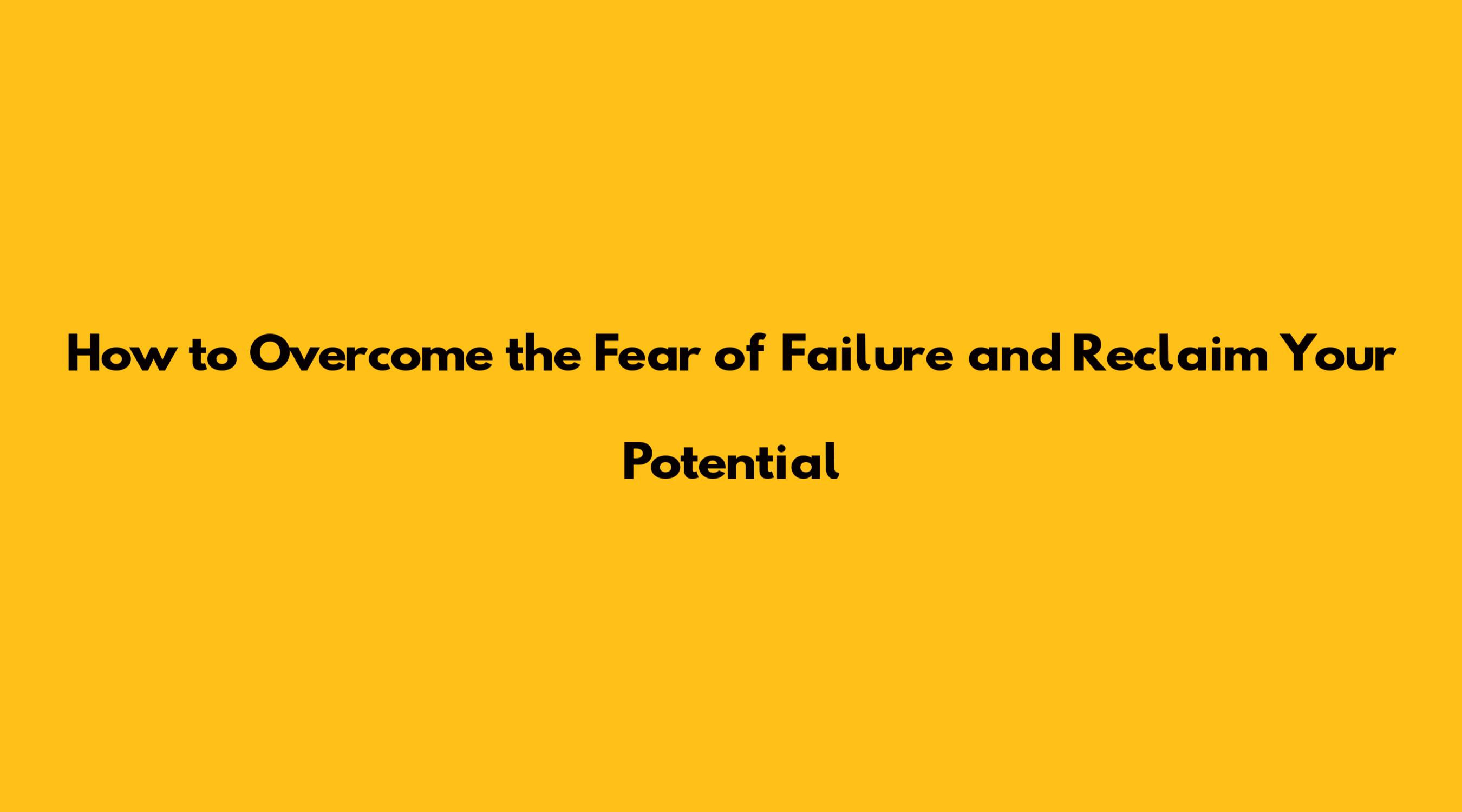 How to Overcome the Fear of Failure and Reclaim Your Potential